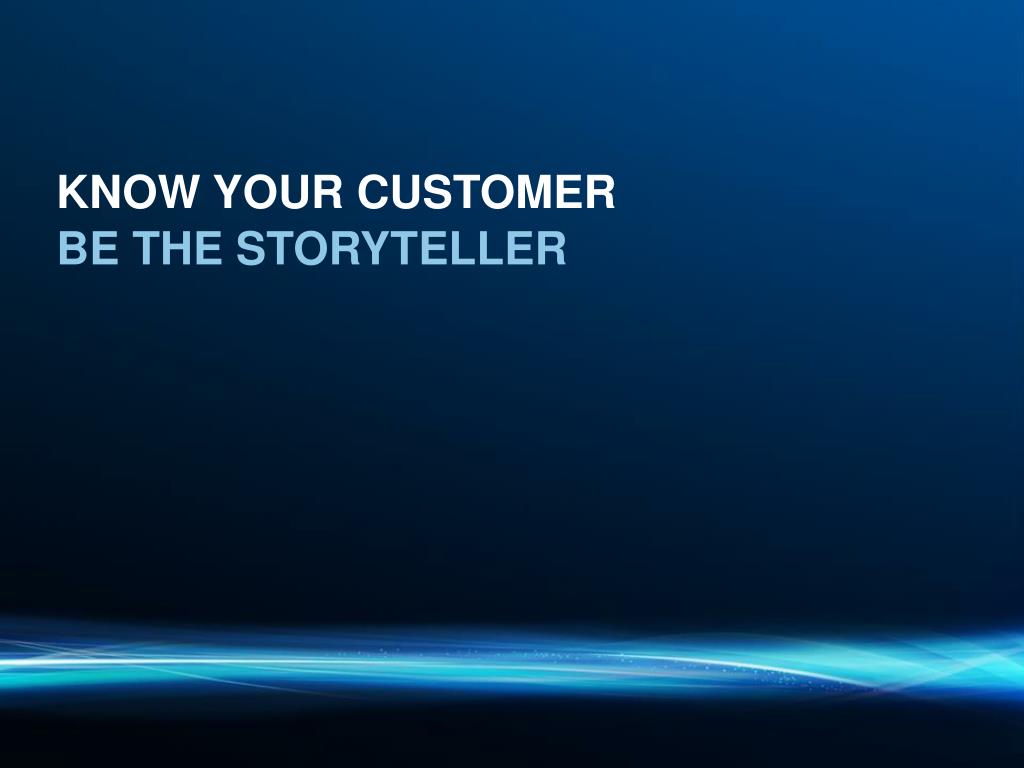 KNOW YOUR CUSTOMER
BE THE STORYTELLER